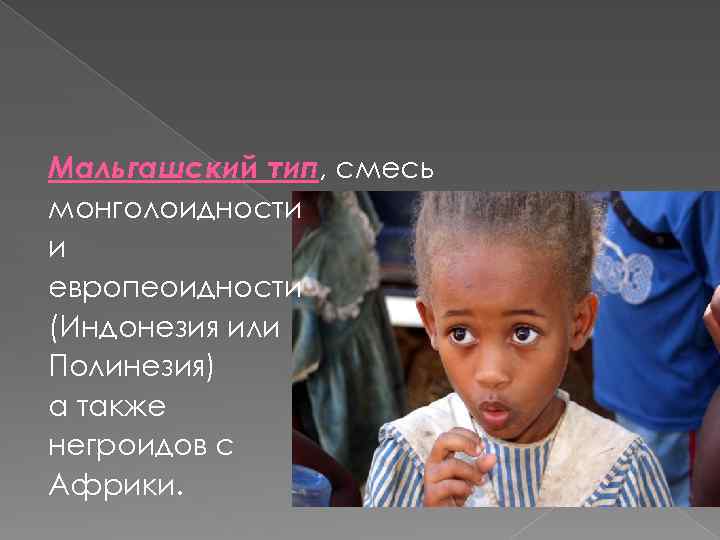 Мальгашский тип, смесь монголоидности и европеоидности (Индонезия или Полинезия) а также негроидов с Африки.